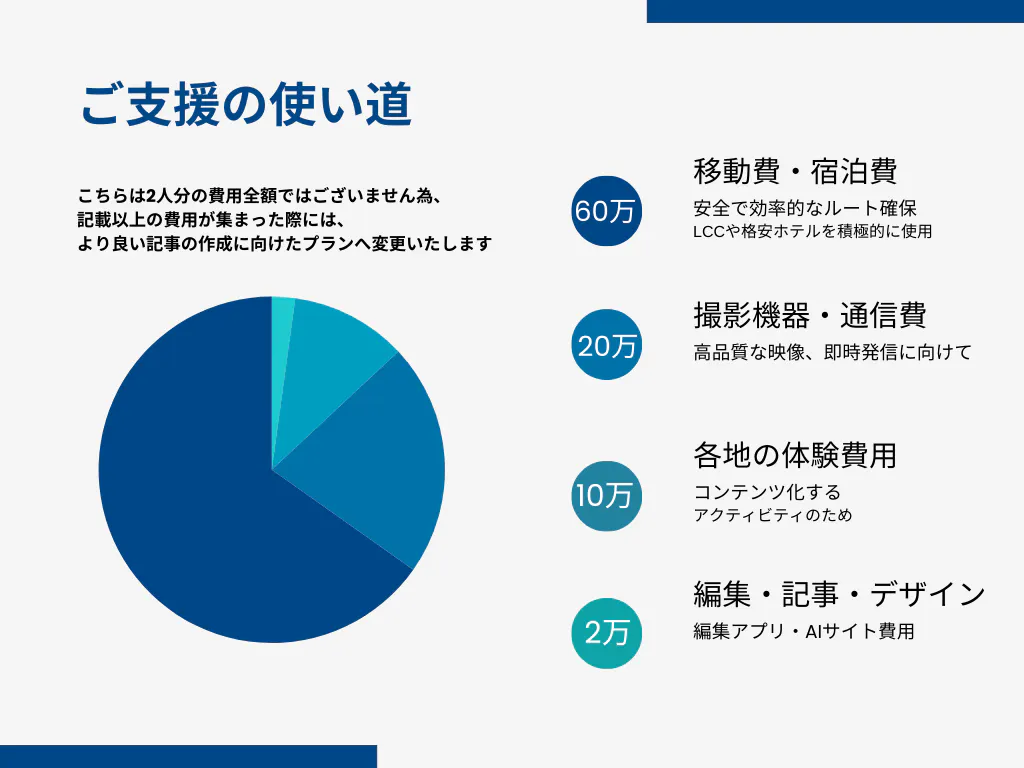 ご支援の使い道

こちらは2人分の費用全額ではございません為、
記載以上の費用が集まった際には、
より良い記事の作成に向けたプランへ変更いたします

60万

移動費・宿泊費

安全で効率的なルート確保
LCCや格安ホテルを積極的に使用

20万

撮影機器・通信費

高品質な映像、即時発信に向けて

10万

各地の体験費用

コンテンツ化する
アクティビティのため

2万

編集・記事・デザイン

編集アプリ・AIサイト費用